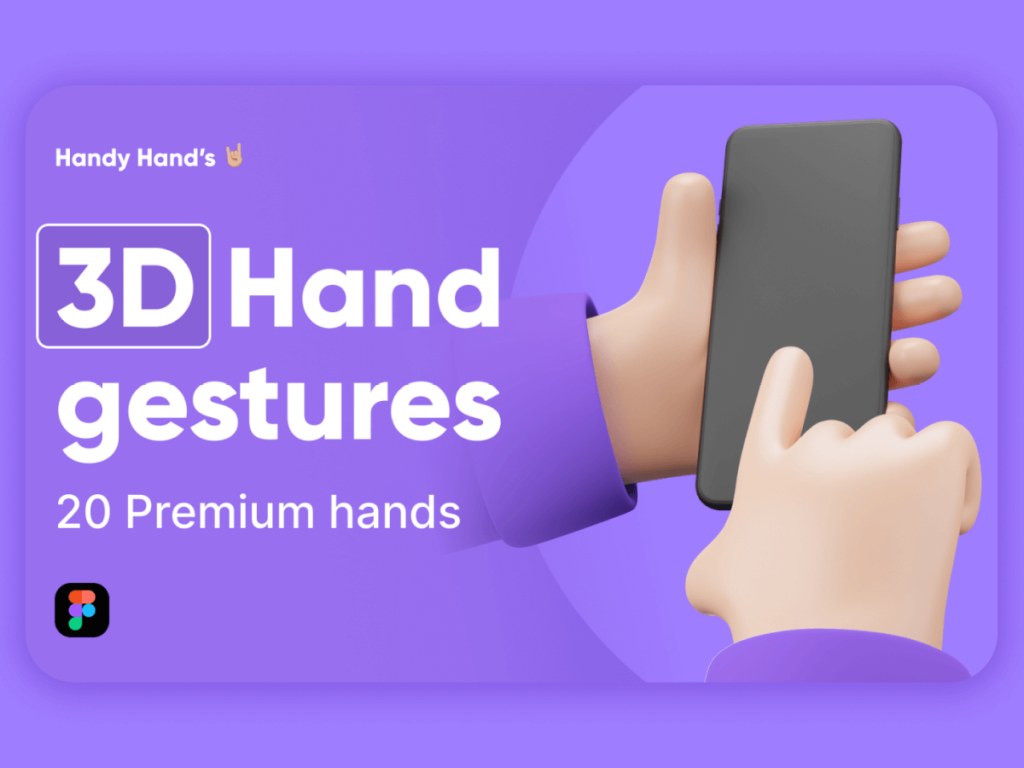 Handy Hand's 🤘

3D Hand gestures

20 Premium hands